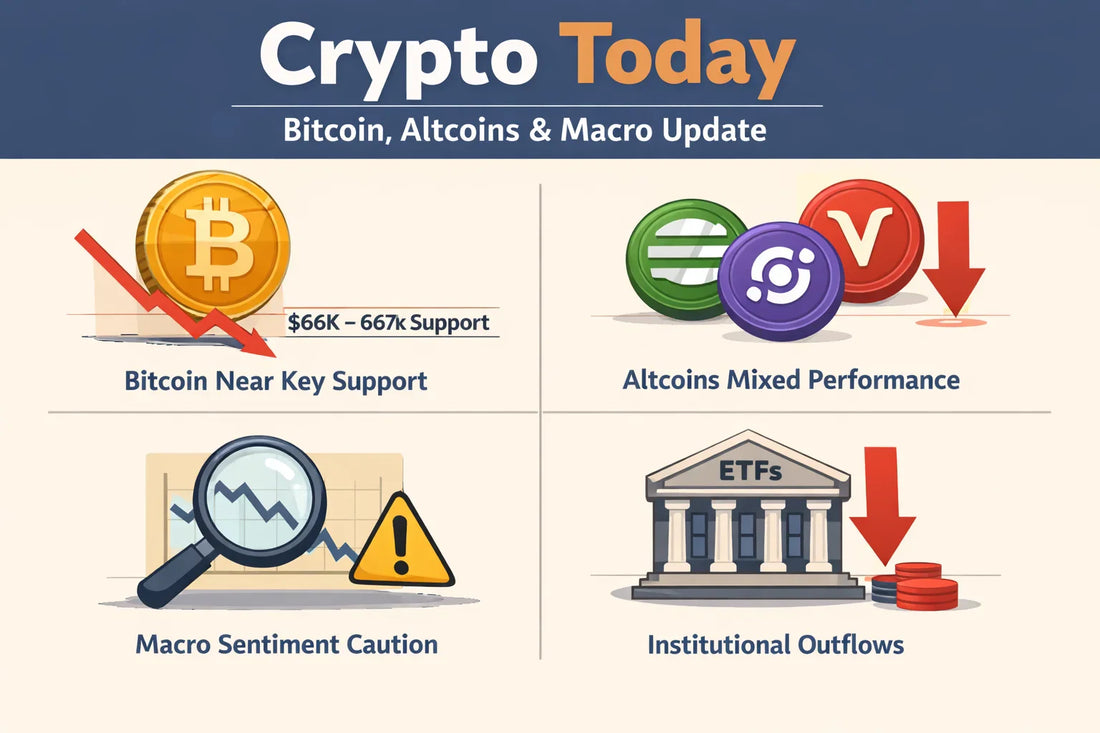 Crypto Today

Bitcoin, Altcoins & Macro Update

$66K – 667k Support

Bitcoin Near Key Support

Altcoins Mixed Performance

Macro Sentiment Caution

ETFs

Institutional Outflows